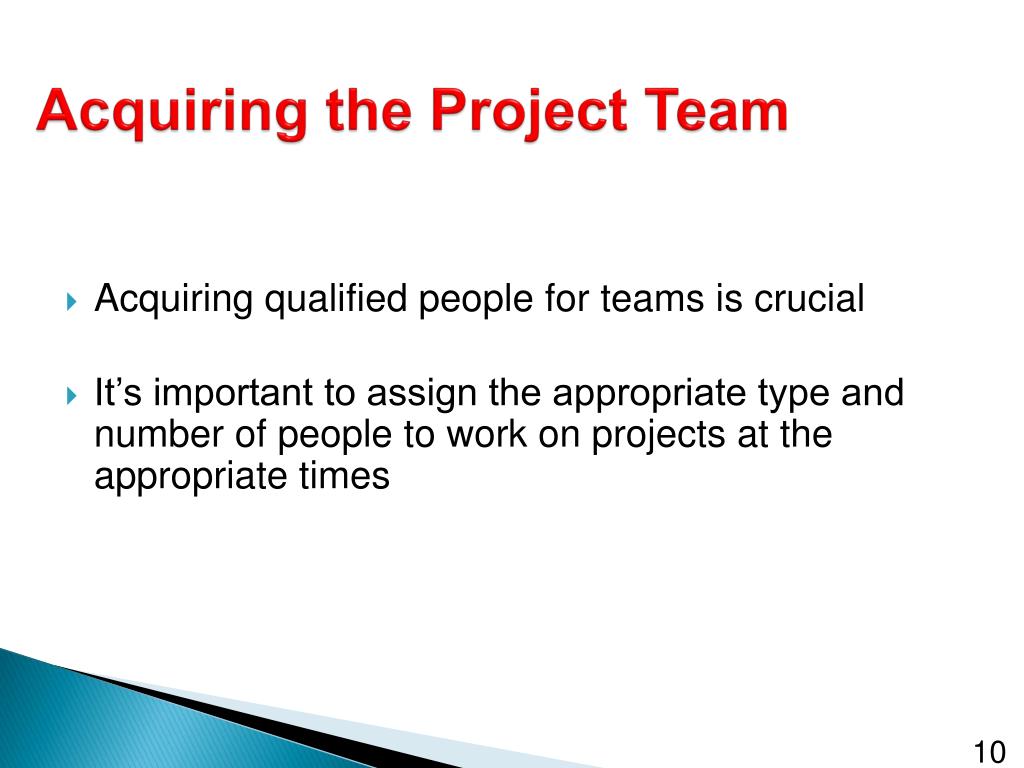 Acquiring the Project Team

Acquiring qualified people for teams is crucial

It’s important to assign the appropriate type and number of people to work on projects at the appropriate times

10